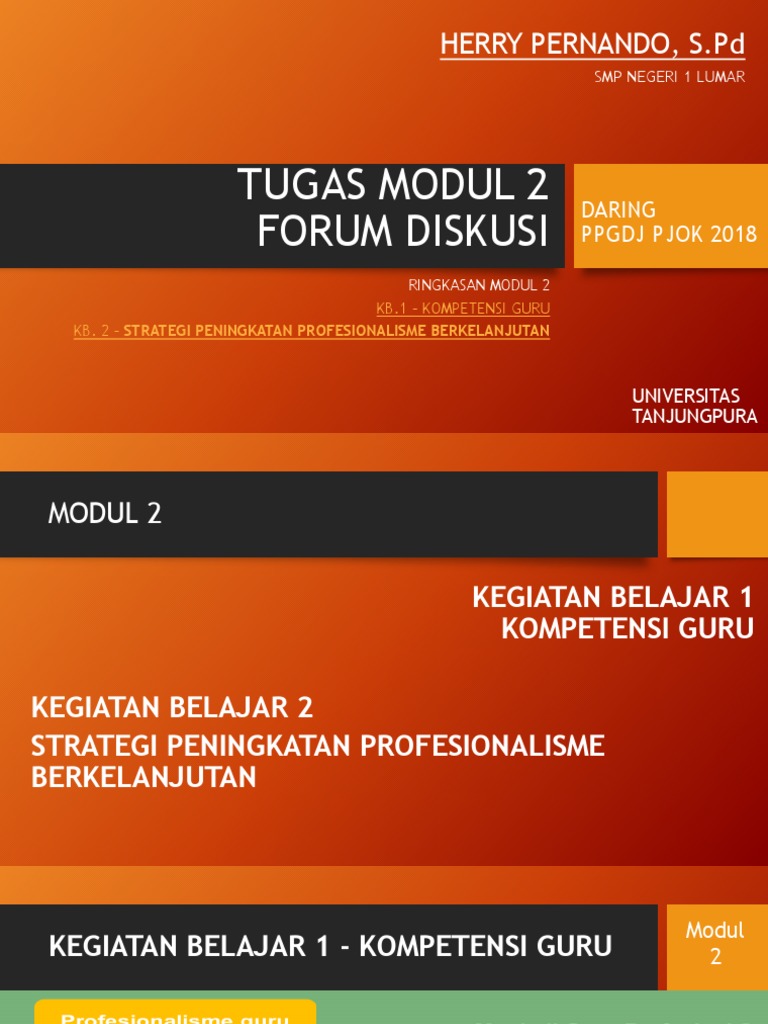 HERRY PERNANDO, S.Pd
SMP NEGERI 1 LUMAR

TUGAS MODUL 2
FORUM DISKUSI

DARING
PPGDJ PJOK 2018

RINGKASAN MODUL 2
KB.1 – KOMPETENSI GURU
KB. 2 – STRATEGI PENINGKATAN PROFESIONALISME BERKELANJUTAN

UNIVERSITAS
TANJUNGPURA

MODUL 2

KEGIATAN BELAJAR 1
KOMPETENSI GURU

KEGIATAN BELAJAR 2
STRATEGI PENINGKATAN PROFESIONALISME BERKELANJUTAN

KEGIATAN BELAJAR 1 - KOMPETENSI GURU

Modul 2

Profesionalisme guru